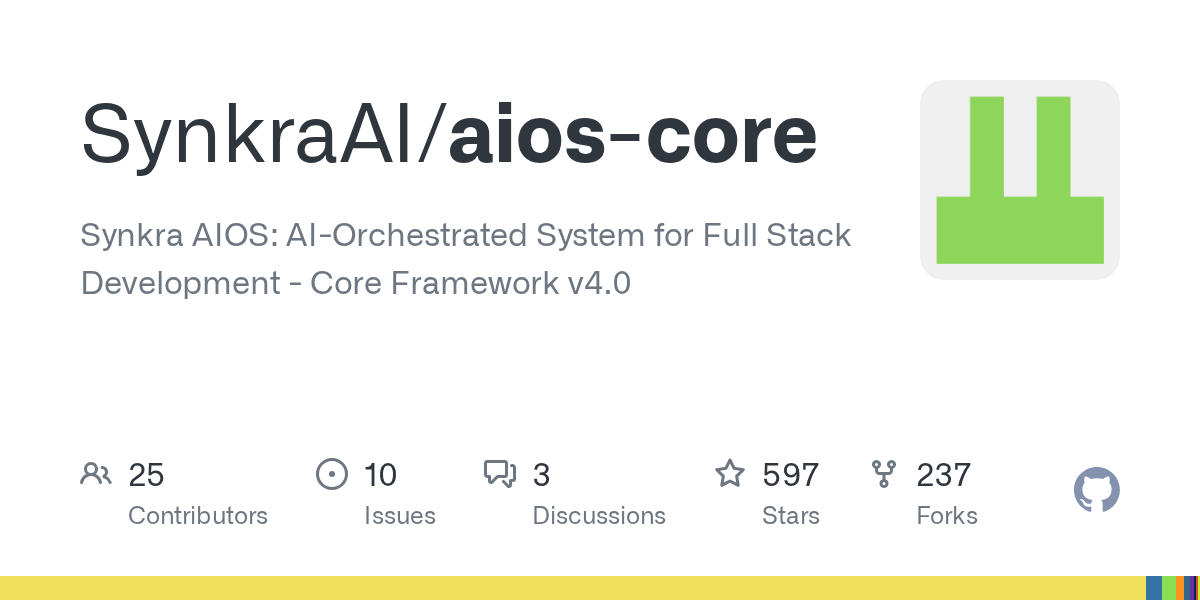 SynkraAI/aios-core

Synkra AIOS: AI-Orchestrated System for Full Stack Development - Core Framework v4.0

25
Contributors

10
Issues

3
Discussions

597
Stars

237
Forks